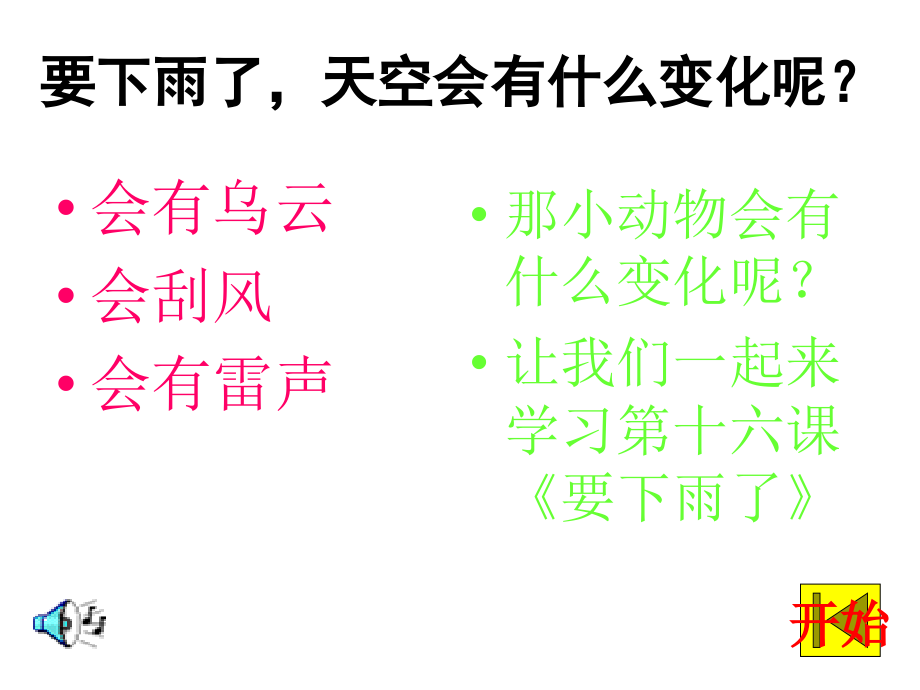 要下雨了，天空会有什么变化呢？

• 会有乌云
• 会刮风
• 会有雷声

• 那小动物会有什么变化呢？
• 让我们一起来学习第十六课《要下雨了》

开始